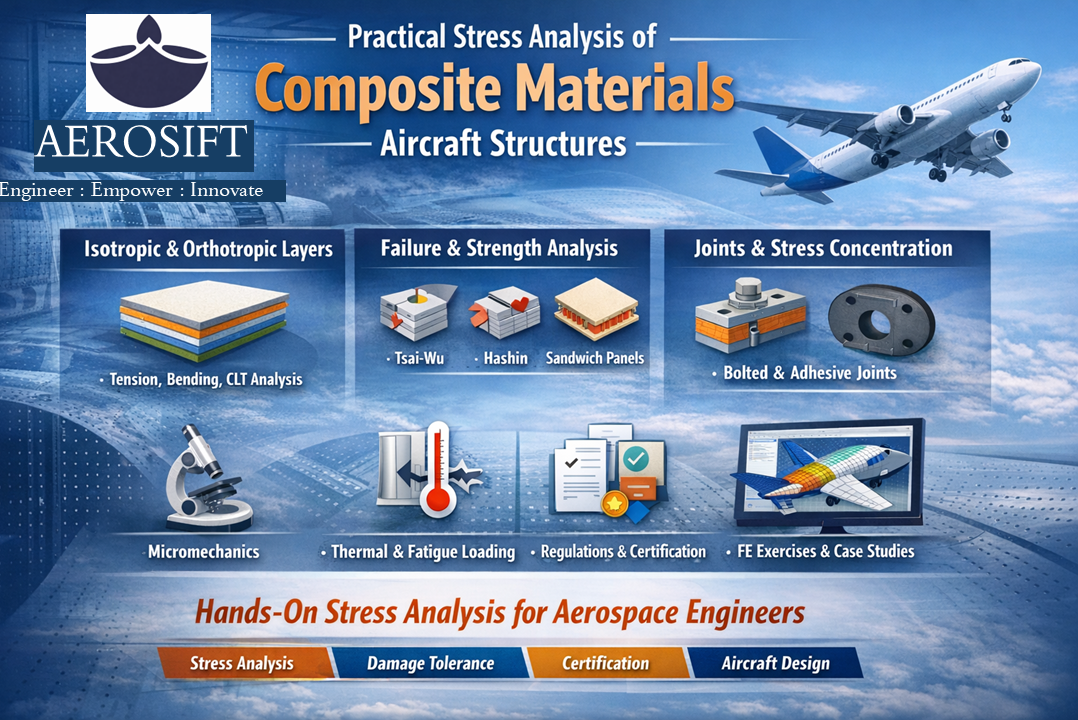 AEROSIFT
Engineer : Empower : Innovate

Practical Stress Analysis of
Composite Materials
Aircraft Structures

Isotropic & Orthotropic Layers
• Tension, Bending, CLT Analysis

Failure & Strength Analysis
• Tsai-Wu • Hashin Sandwich Panels

Joints & Stress Concentration
• Bolted & Adhesive Joints

Micromechanics

• Thermal & Fatigue Loading

• Regulations & Certification

• FE Exercises & Case Studies

Hands-On Stress Analysis for Aerospace Engineers

Stress Analysis
Damage Tolerance
Certification
Aircraft Design